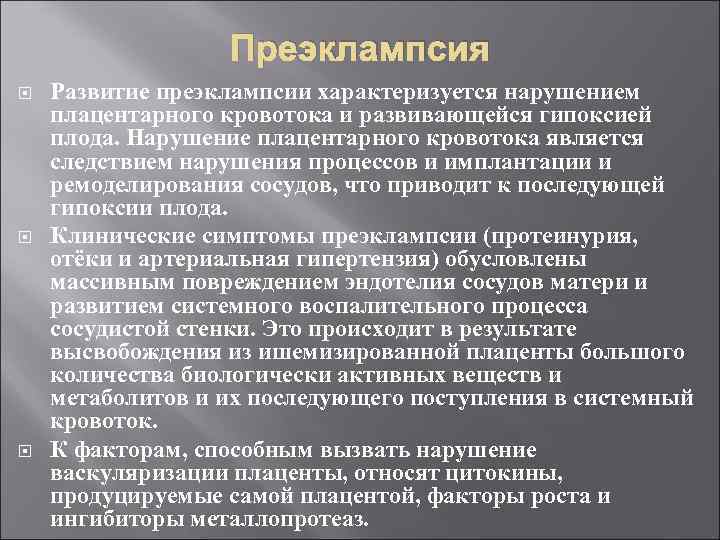 Преэклампсия

Развитие преэклампсии характеризуется нарушением плацентарного кровотока и развивающейся гипоксией плода. Нарушение плацентарного кровотока является следствием нарушения процессов и имплантации и ремоделирования сосудов, что приводит к последующей гипоксии плода.

Клинические симптомы преэклампсии (протеинурия, отёки и артериальная гипертензия) обусловлены массивным повреждением эндотелия сосудов матери и развитием системного воспалительного процесса сосудистой стенки. Это происходит в результате высвобождения из ишемизированной плаценты большого количества биологически активных веществ и метаболитов и их последующего поступления в системный кровоток.

К факторам, способным вызвать нарушение васкуляризации плаценты, относят цитокины, продуцируемые самой плацентой, факторы роста и ингибиторы металлопротеаз.